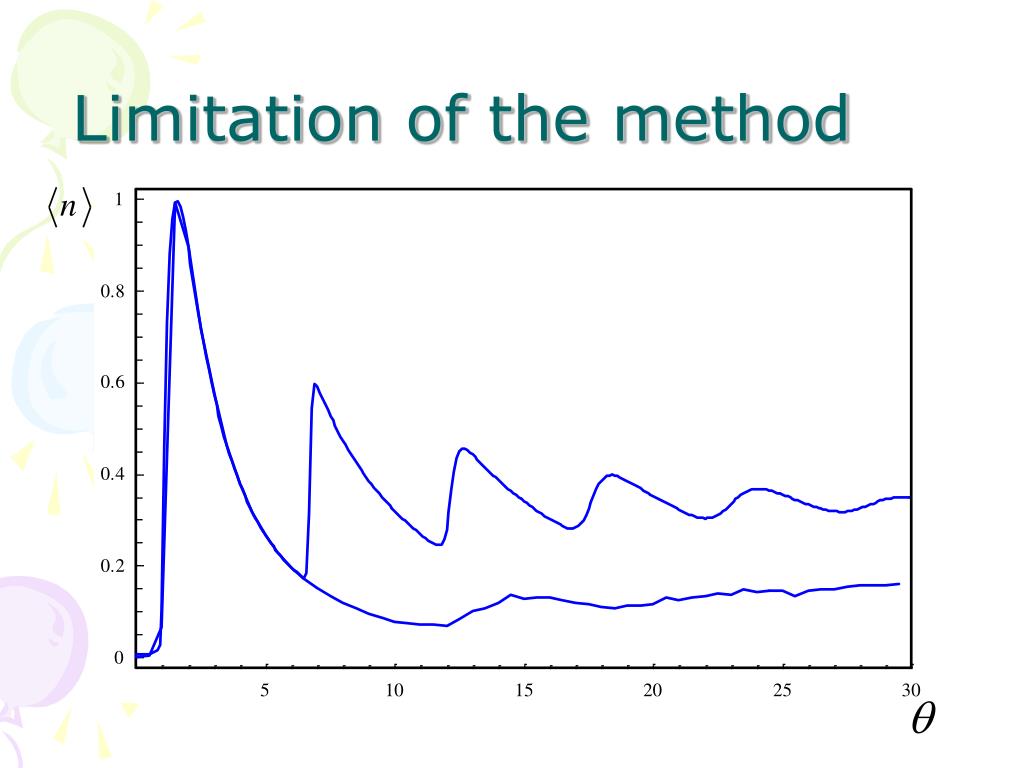 Limitation of the method

$\langle n \rangle$

1
0.8
0.6
0.4
0.2
0

5
10
15
20
25
30

$\theta$